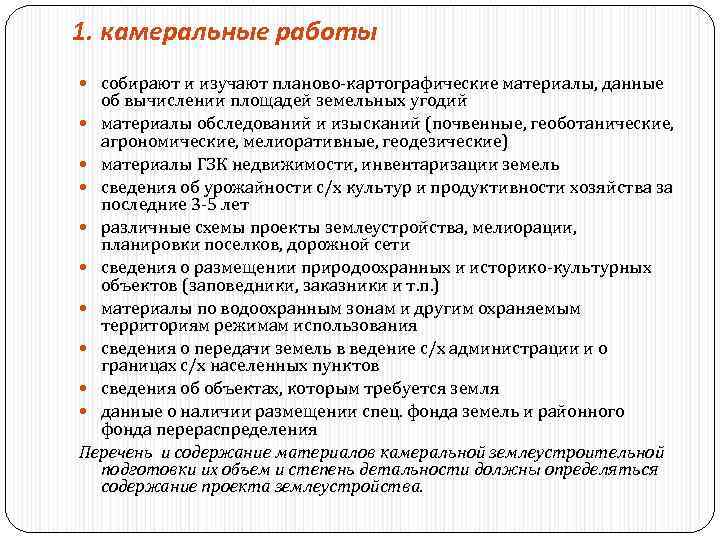 1. камеральные работы

- собирают и изучают планово-картографические материалы, данные об вычислении площадей земельных угодий
- материалы обследований и изысканий (почвенные, геоботанические, агрономические, мелиоративные, геодезические)
- материалы ГЗК недвижимости, инвентаризации земель
- сведения об урожайности с/х культур и продуктивности хозяйства за последние 3-5 лет
- различные схемы проекты землеустройства, мелиорации, планировки поселков, дорожной сети
- сведения о размещении природоохранных и историко-культурных объектов (заповедники, заказники и т.п.)
- материалы по водоохранным зонам и другим охраняемым территориям режимам использования
- сведения о передачи земель в ведение с/х администрации и о границах с/х населенных пунктов
- сведения об объектах, которым требуется земля
- данные о наличии размещении спец. фонда земель и районного фонда перераспределения

Перечень и содержание материалов камеральной землеустроительной подготовки их объем и степень детальности должны определяться содержание проекта землеустройства.